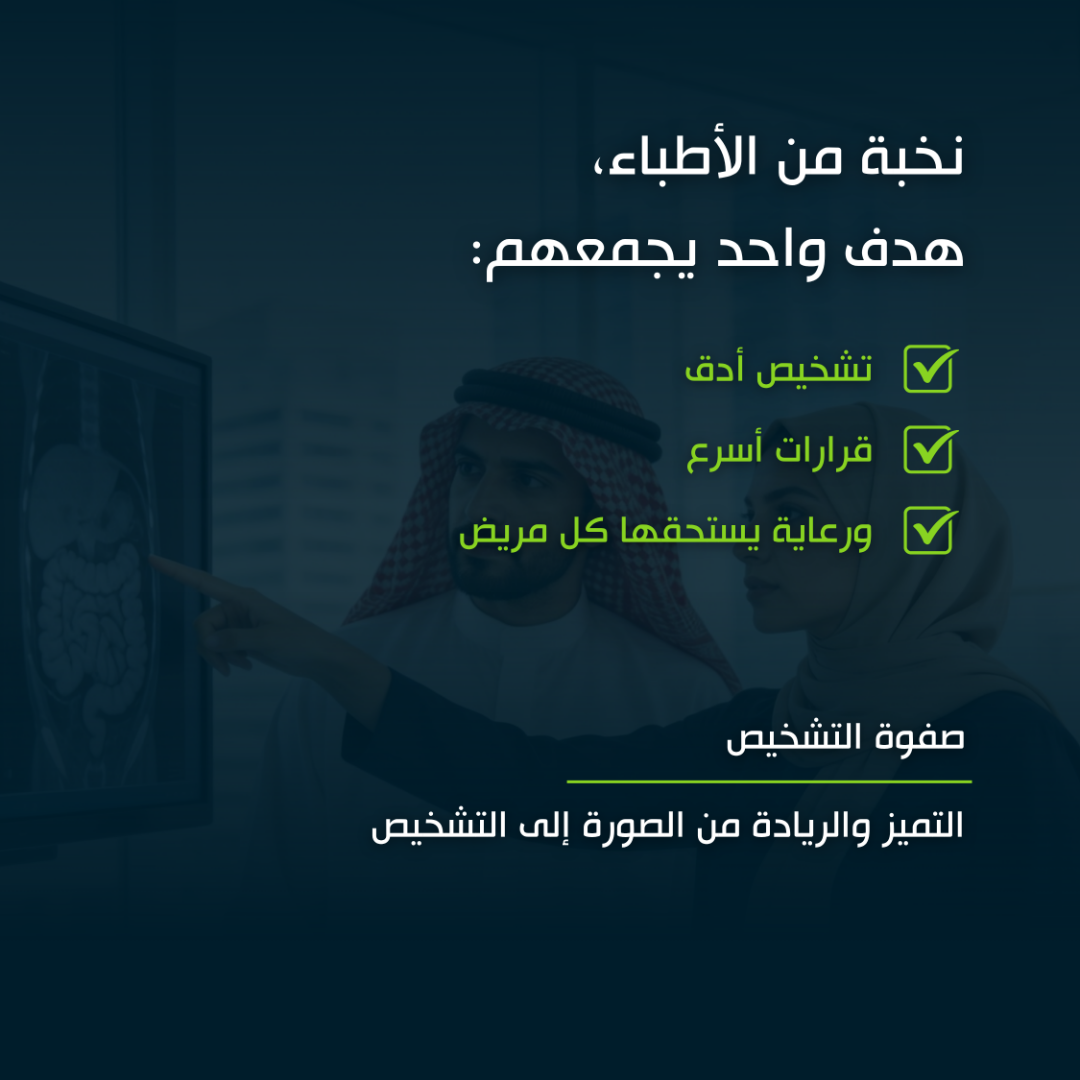 نخبة من الأطباء،
هدف واحد يجمعهم:

تشخيص أدق
قرارات أسرع
ورعاية يستحقها كل مريض

صفوة التشخيص

التميز والريادة من الصورة إلى التشخيص